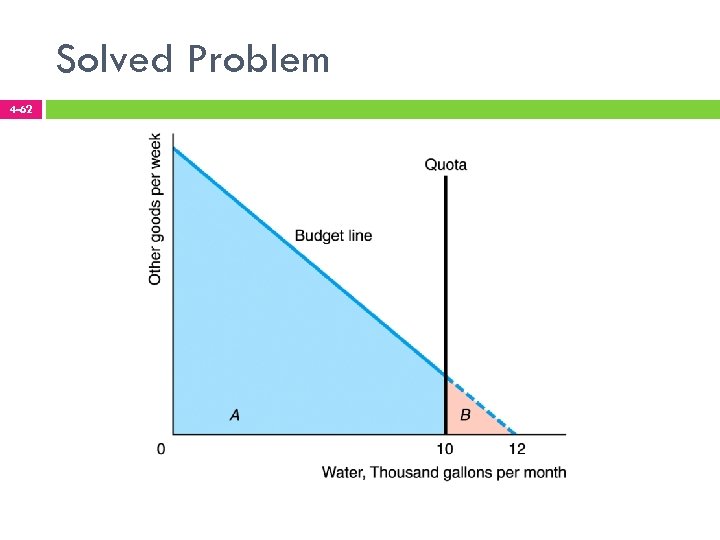 Solved Problem

4-62

Other goods per week

Quota

Budget line

A

B

0

10

12

Water, Thousand gallons per month